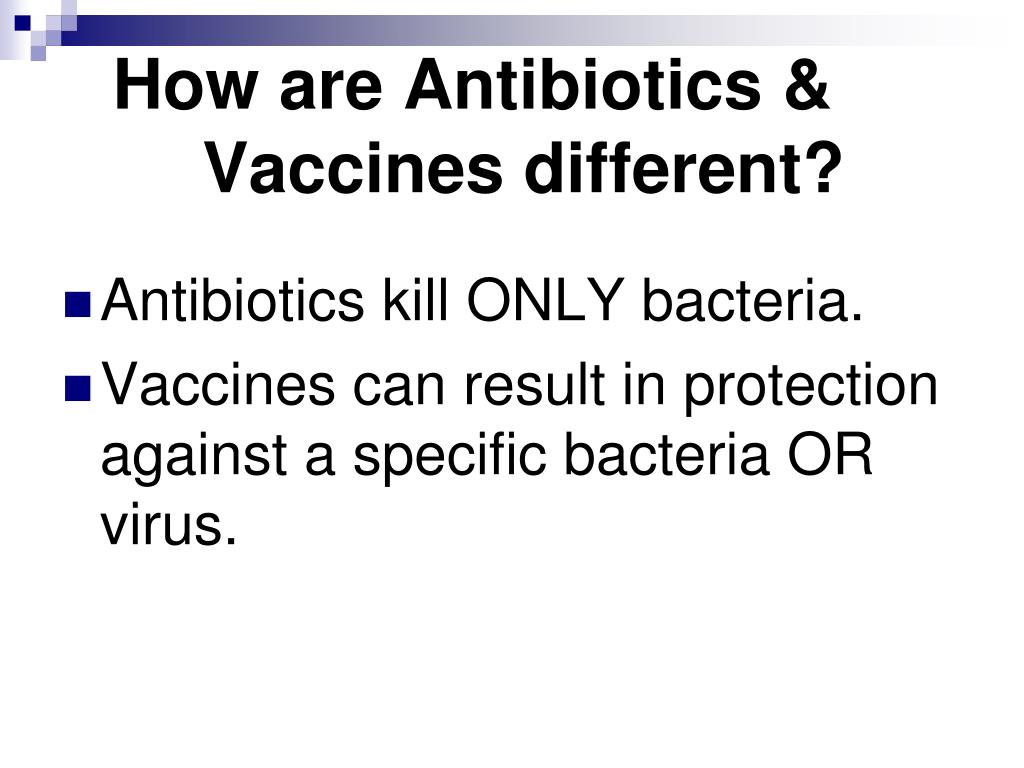 How are Antibiotics & Vaccines different?

Antibiotics kill ONLY bacteria.

Vaccines can result in protection against a specific bacteria OR virus.